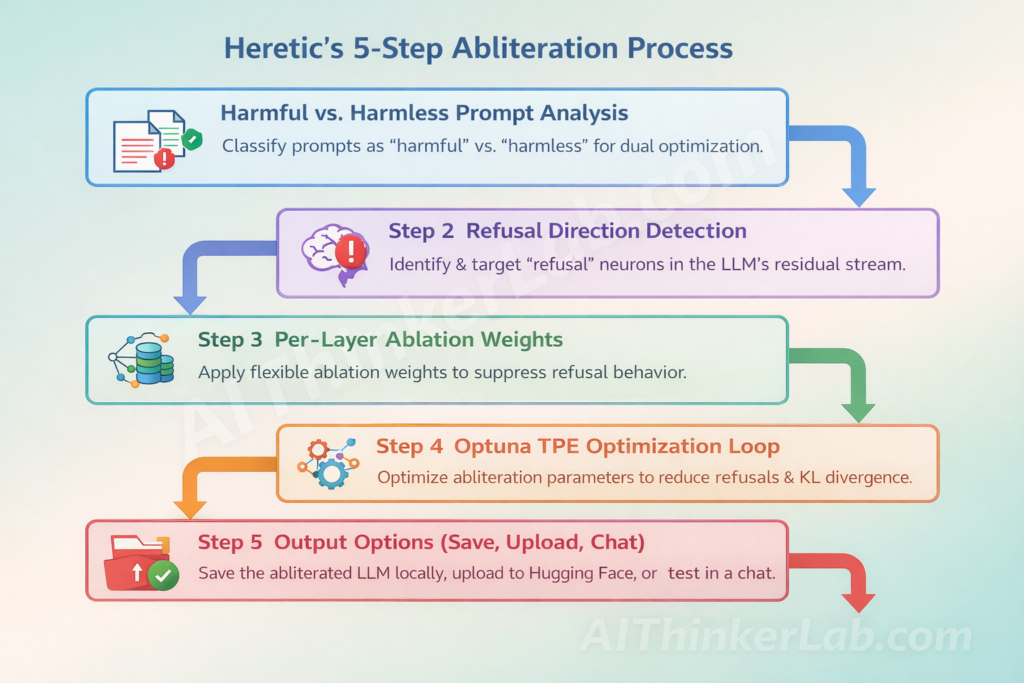 Heretic's 5-Step Abliteration Process

Harmful vs. Harmless Prompt Analysis
Classify prompts as "harmful" vs. "harmless" for dual optimization.

Step 2 Refusal Direction Detection
Identify & target "refusal" neurons in the LLM's residual stream.

Step 3 Per-Layer Ablation Weights
Apply flexible ablation weights to suppress refusal behavior.

Step 4 Optuna TPE Optimization Loop
Optimize abliteration parameters to reduce refusals & KL divergence.

Step 5 Output Options (Save, Upload, Chat)
Save the abliterated LLM locally, upload to Hugging Face, or test in a chat.

AIThinkerLab.com

AIThinkerLab.com